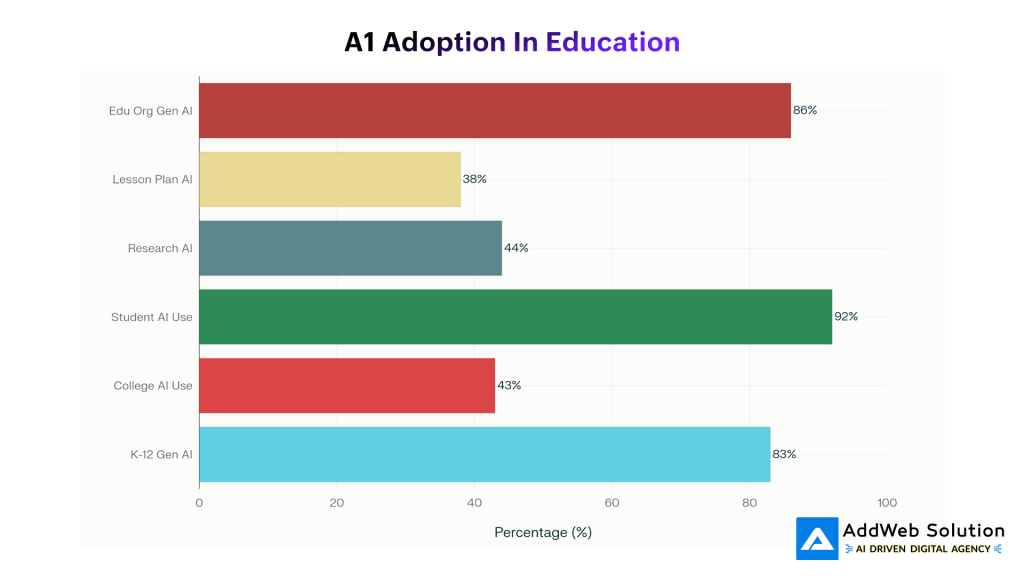 A1 Adoption In Education

Edu Org Gen AI 86%
Lesson Plan AI 38%
Research AI 44%
Student AI Use 92%
College AI Use 43%
K-12 Gen AI 83%

0 20 40 60 80 100

Percentage (%)

AddWeb Solution
AI DRIVEN DIGITAL AGENCY